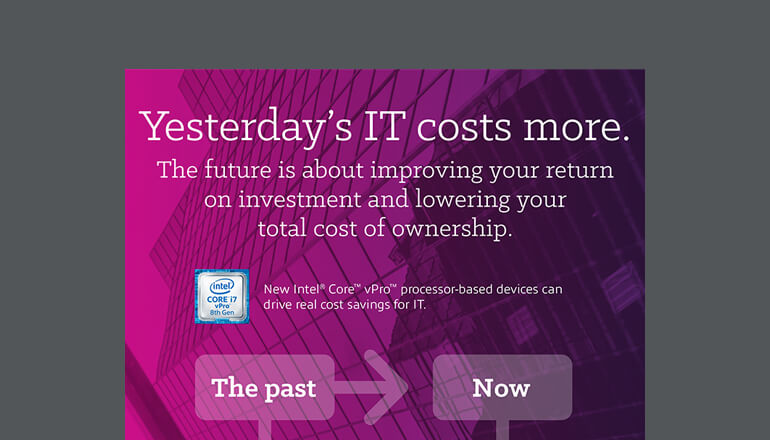 Yesterday's IT costs more.

The future is about improving your return on investment and lowering your total cost of ownership.

intel
CORE i7
vPro
8th Gen

New Intel® Core™ vPro™ processor-based devices can drive real cost savings for IT.

The past

Now